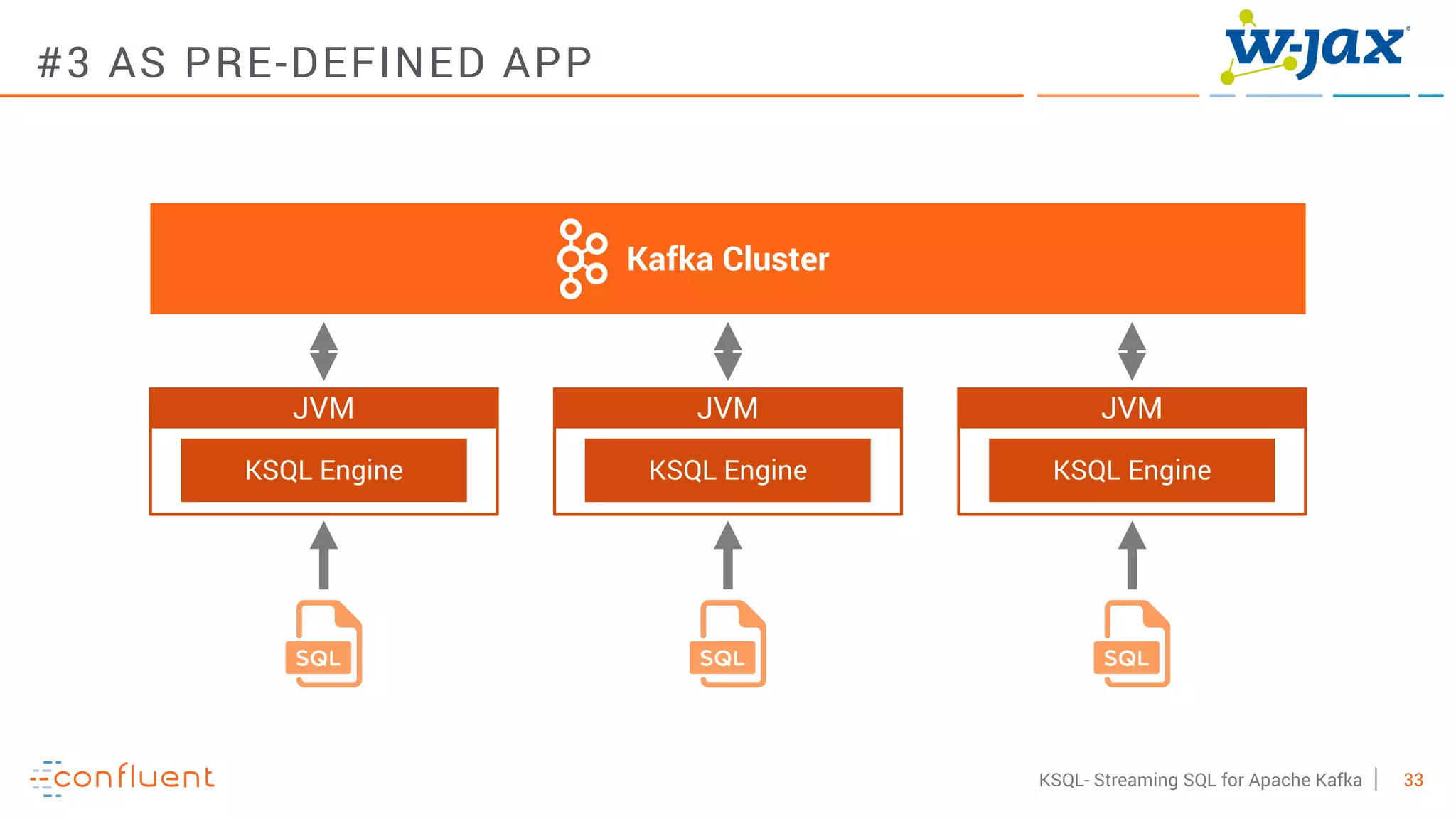 #3 AS PRE-DEFINED APP

w-jax

Kafka Cluster

JVM

KSQL Engine

JVM

KSQL Engine

JVM

KSQL Engine

SQL

SQL

SQL

confluent

KSQL- Streaming SQL for Apache Kafka | 33